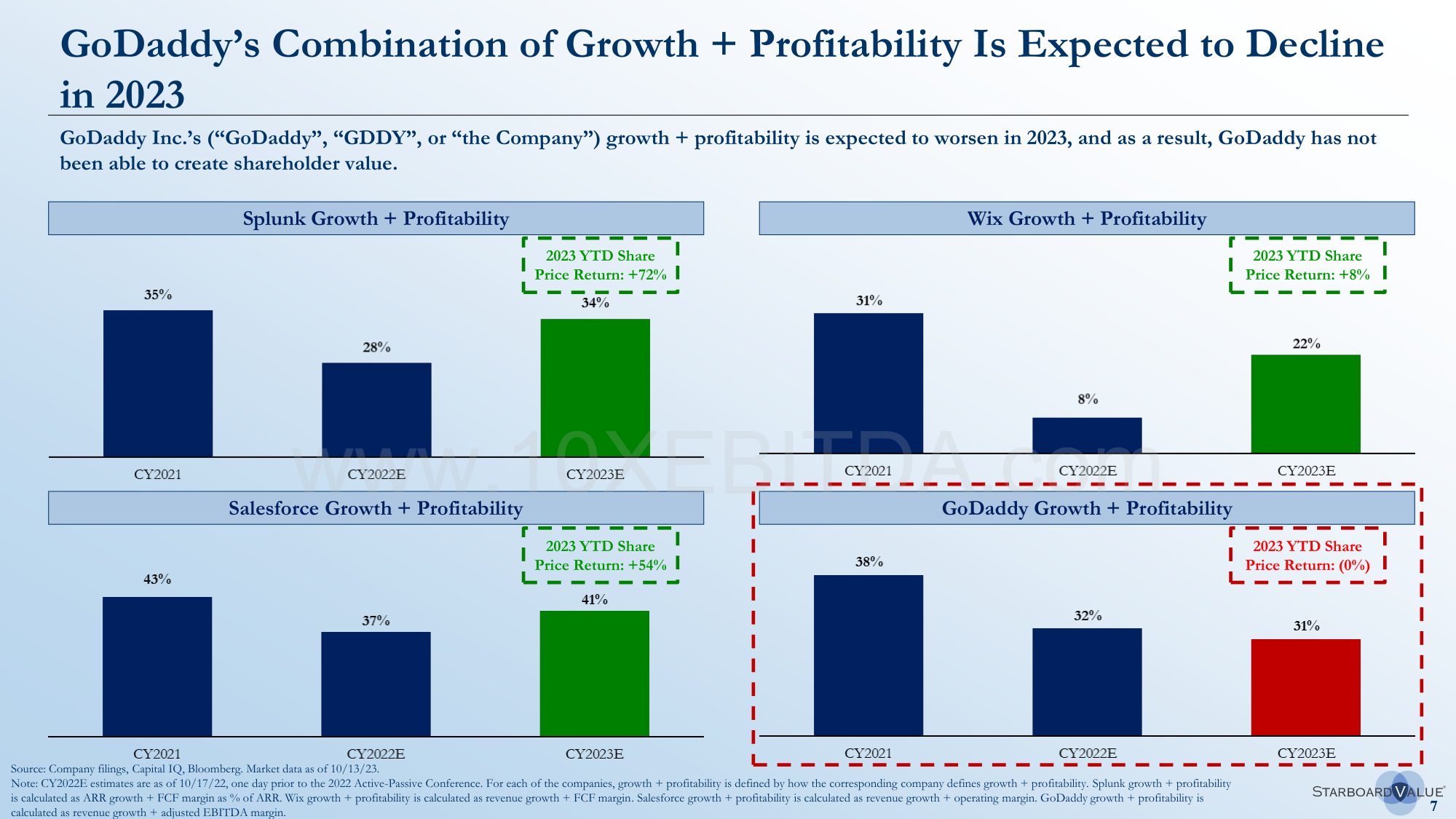 GoDaddy's Combination of Growth + Profitability Is Expected to Decline in 2023

GoDaddy Inc.'s ("GoDaddy", "GDDY", or "the Company") growth + profitability is expected to worsen in 2023, and as a result, GoDaddy has not been able to create shareholder value.

Splunk Growth + Profitability

2023 YTD Share Price Return: +72%

35%
28%
34%

CY2021
CY2022E
CY2023E

Wix Growth + Profitability

2023 YTD Share Price Return: +8%

31%
8%
22%

CY2021
CY2022E
CY2023E

www.10XEBITDA.com

Salesforce Growth + Profitability

2023 YTD Share Price Return: +54%

43%
37%
41%

CY2021
CY2022E
CY2023E

GoDaddy Growth + Profitability

2023 YTD Share Price Return: (0%)

38%
32%
31%

CY2021
CY2022E
CY2023E

Source: Company filings, Capital IQ, Bloomberg. Market data as of 10/13/23.
Note: CY2022E estimates are as of 10/17/22, one day prior to the 2022 Active-Passive Conference. For each of the companies, growth + profitability is defined by how the corresponding company defines growth + profitability. Splunk growth + profitability is calculated as ARR growth + FCF margin as % of ARR. Wix growth + profitability is calculated as revenue growth + FCF margin. Salesforce growth + profitability is calculated as revenue growth + operating margin. GoDaddy growth + profitability is calculated as revenue growth + adjusted EBITDA margin.

STARBOARD VALUE
7